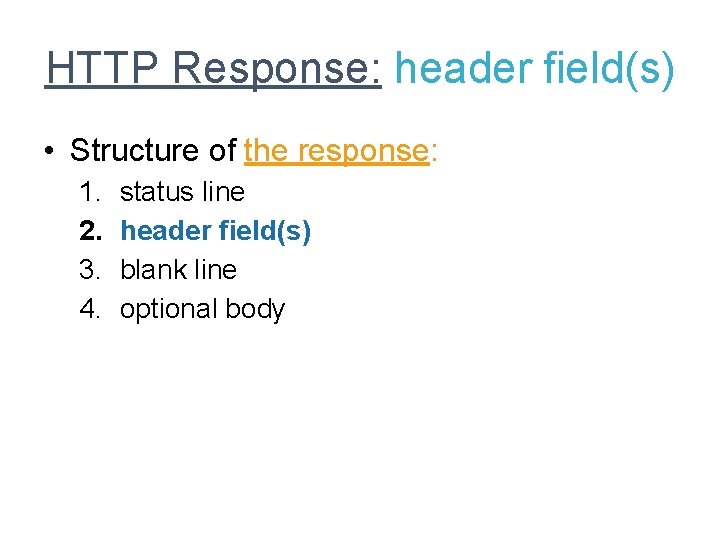 HTTP Response: header field(s)

• Structure of the response:
1. status line
2. header field(s)
3. blank line
4. optional body